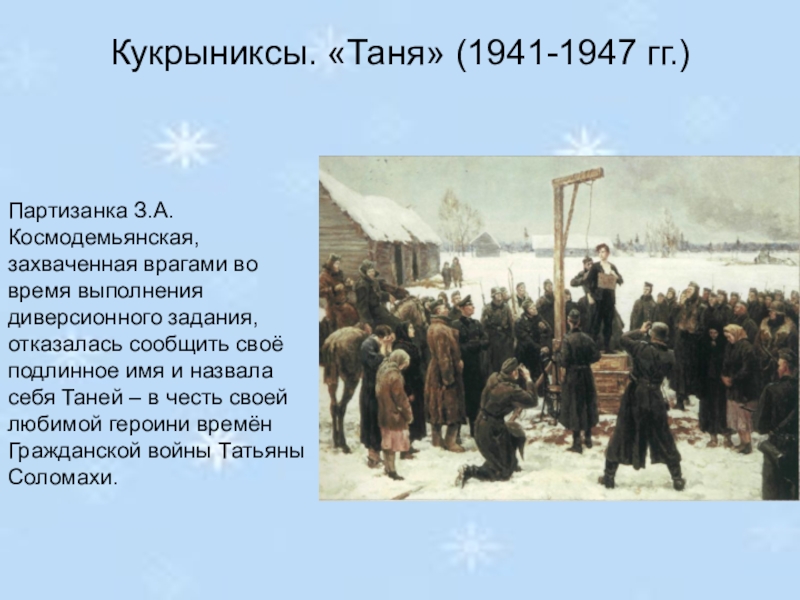 Кукрыниксы. «Таня» (1941-1947 гг.)

Партизанка З.А. Космодемьянская, захваченная врагами во время выполнения диверсионного задания, отказалась сообщить своё подлинное имя и назвала себя Таней – в честь своей любимой героини времён Гражданской войны Татьяны Соломахи.